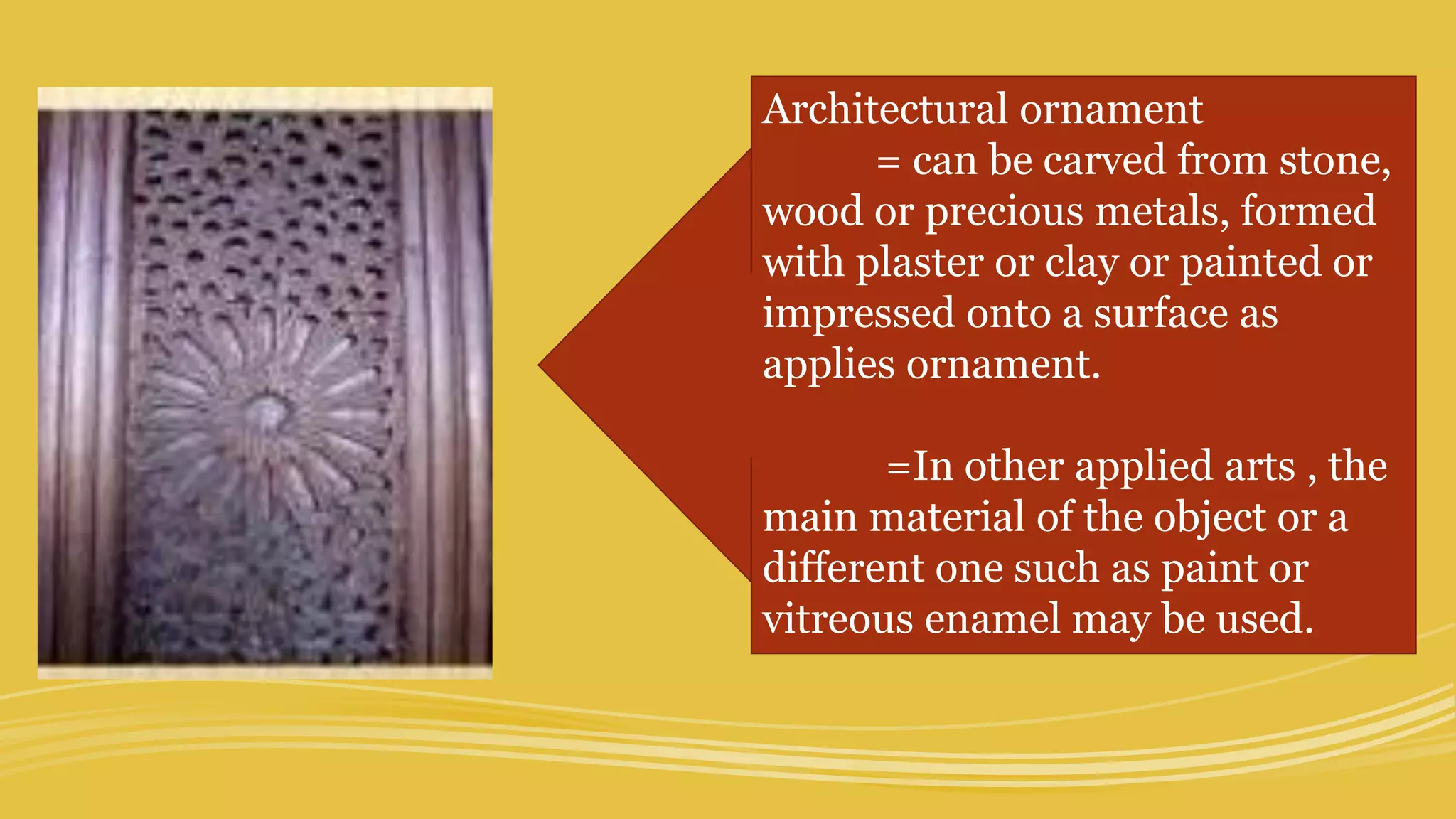 Architectural ornament

= can be carved from stone, wood or precious metals, formed with plaster or clay or painted or impressed onto a surface as applies ornament.

=In other applied arts , the main material of the object or a different one such as paint or vitreous enamel may be used.